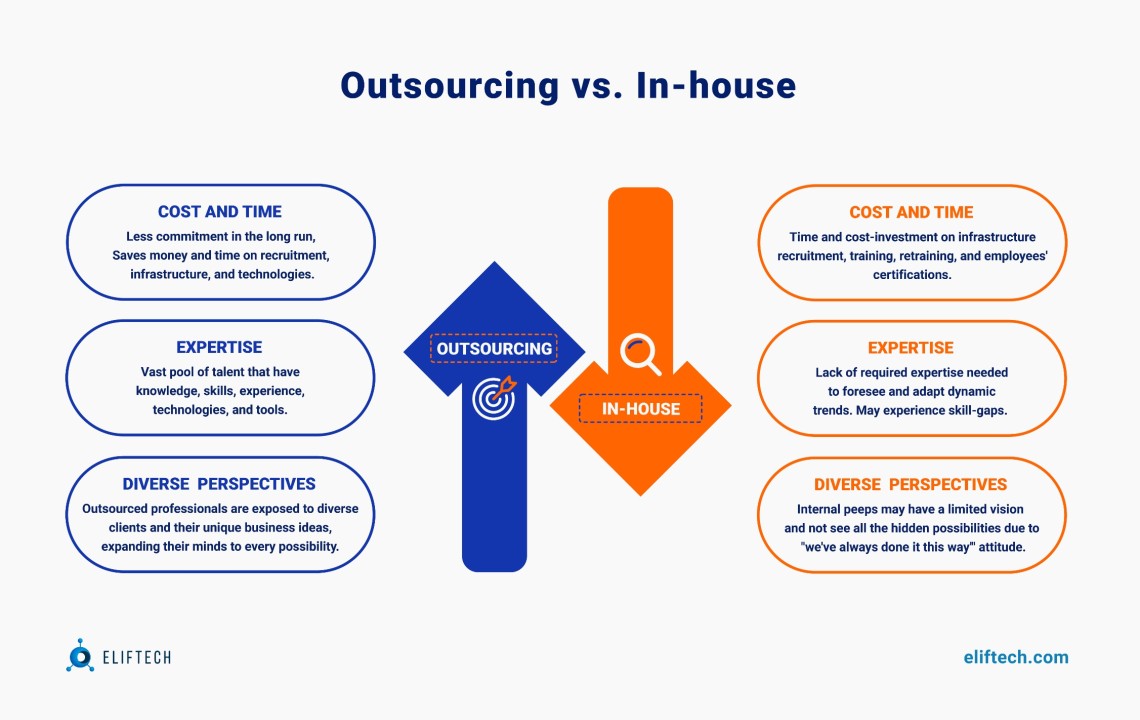 Outsourcing vs. In-house

COST AND TIME
Less commitment in the long run, Saves money and time on recruitment, infrastructure, and technologies.

EXPERTISE
Vast pool of talent that have knowledge, skills, experience, technologies, and tools.

DIVERSE PERSPECTIVES
Outsourced professionals are exposed to diverse clients and their unique business ideas, expanding their minds to every possibility.

OUTSOURCING

IN-HOUSE

COST AND TIME
Time and cost-investment on infrastructure recruitment, training, retraining, and employees' certifications.

EXPERTISE
Lack of required expertise needed to foresee and adapt dynamic trends. May experience skill-gaps.

DIVERSE PERSPECTIVES
Internal peeps may have a limited vision and not see all the hidden possibilities due to "we've always done it this way" attitude.

ELIFTECH

eliftech.com